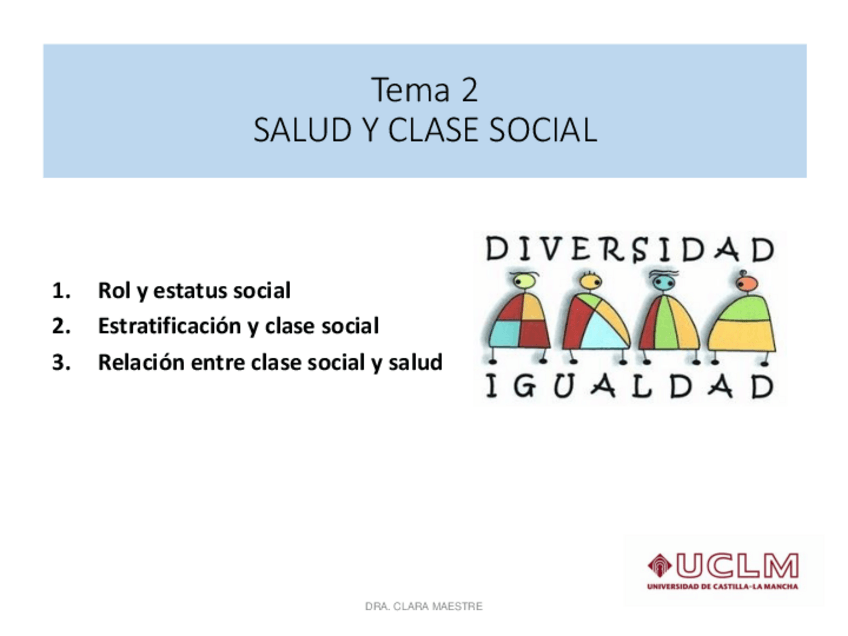 Tema 2
SALUD Y CLASE SOCIAL

1. Rol y estatus social
2. Estratificación y clase social
3. Relación entre clase social y salud

DIVERSIDAD
IGUALDAD

UCLM
UNIVERSIDAD DE CASTILLA-LA MANCHA

DRA. CLARA MAESTRE